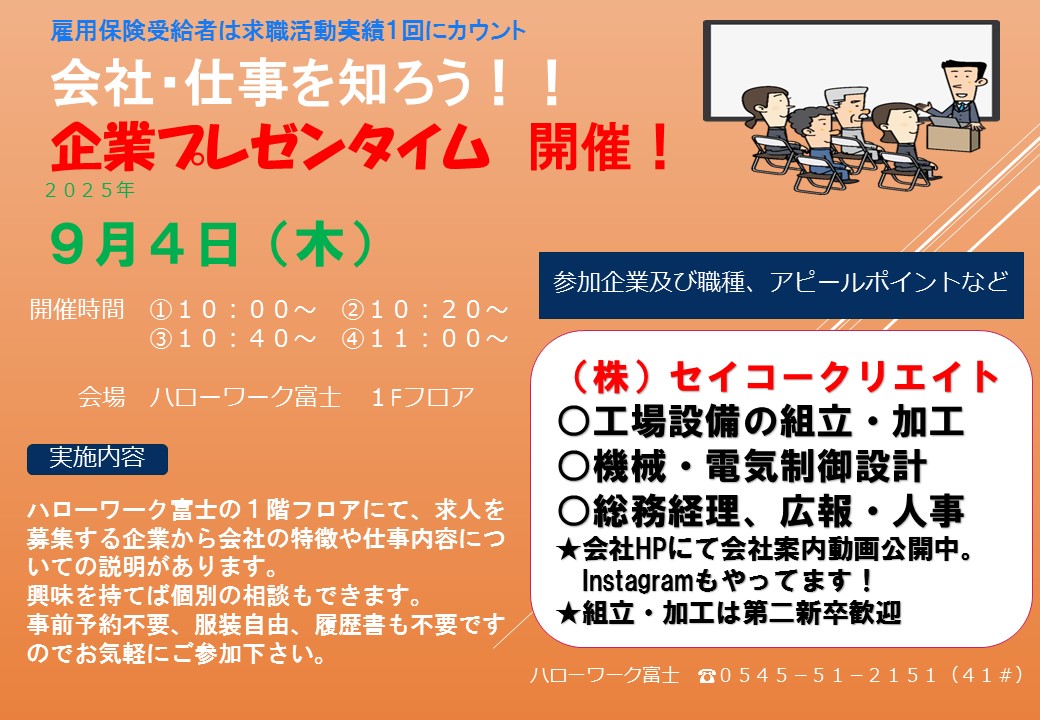 雇用保険受給者は求職活動実績1回にカウント

会社・仕事を知ろう！！

企業プレゼンタイム　開催！

２０２５年

９月４日（木）

開催時間　①１０：００～　②１０：２０～
③１０：４０～　④１１：００～

会場　ハローワーク富士　１Fフロア

実施内容

ハローワーク富士の１階フロアにて、求人を募集する企業から会社の特徴や仕事内容についての説明があります。
興味を持てば個別の相談もできます。
事前予約不要、服装自由、履歴書も不要ですのでお気軽にご参加下さい。

参加企業及び職種、アピールポイントなど

（株）セイコークリエイト
○工場設備の組立・加工
○機械・電気制御設計
○総務経理、広報・人事
★会社HPにて会社案内動画公開中。
Instagramもやってます！
★組立・加工は第二新卒歓迎

ハローワーク富士　☎０５４５－５１－２１５１（４１＃）